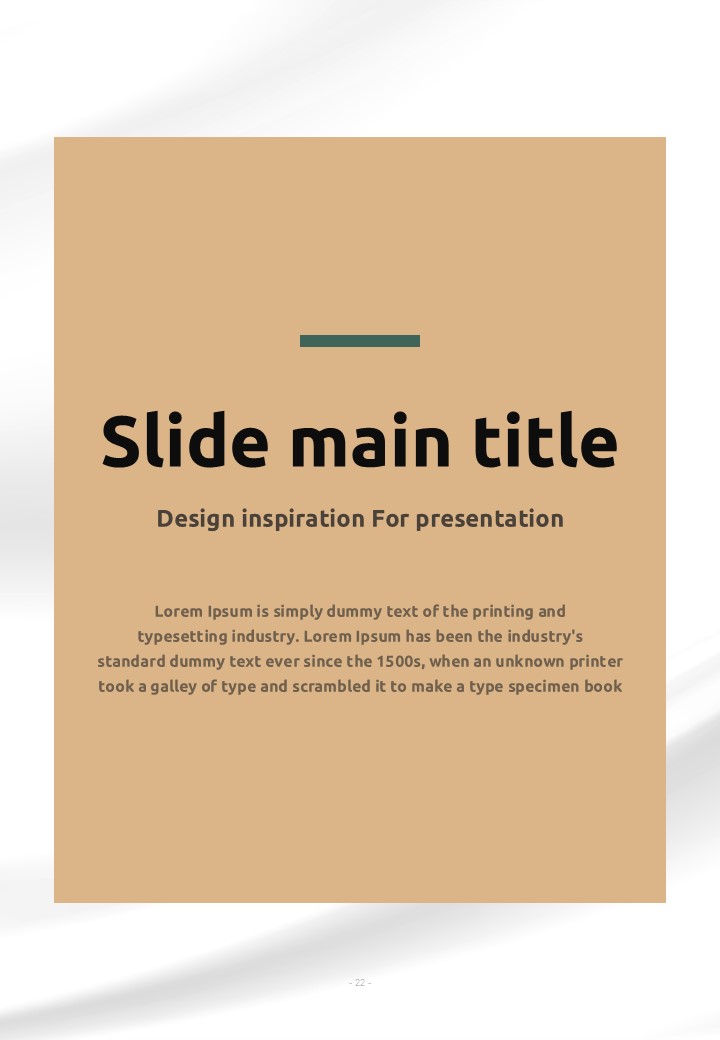 Slide main title

Design inspiration For presentation

Lorem Ipsum is simply dummy text of the printing and typesetting industry. Lorem Ipsum has been the industry's standard dummy text ever since the 1500s, when an unknown printer took a galley of type and scrambled it to make a type specimen book

- 22 -